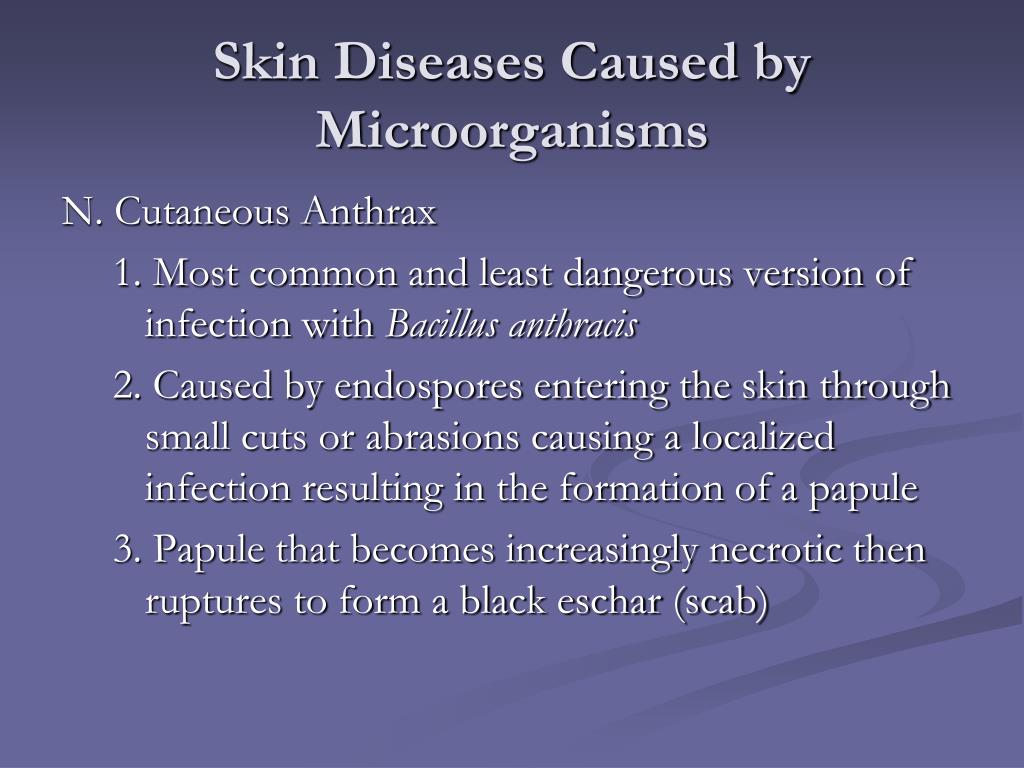 Skin Diseases Caused by Microorganisms

N. Cutaneous Anthrax

1. Most common and least dangerous version of infection with Bacillus anthracis

2. Caused by endospores entering the skin through small cuts or abrasions causing a localized infection resulting in the formation of a papule

3. Papule that becomes increasingly necrotic then ruptures to form a black eschar (scab)